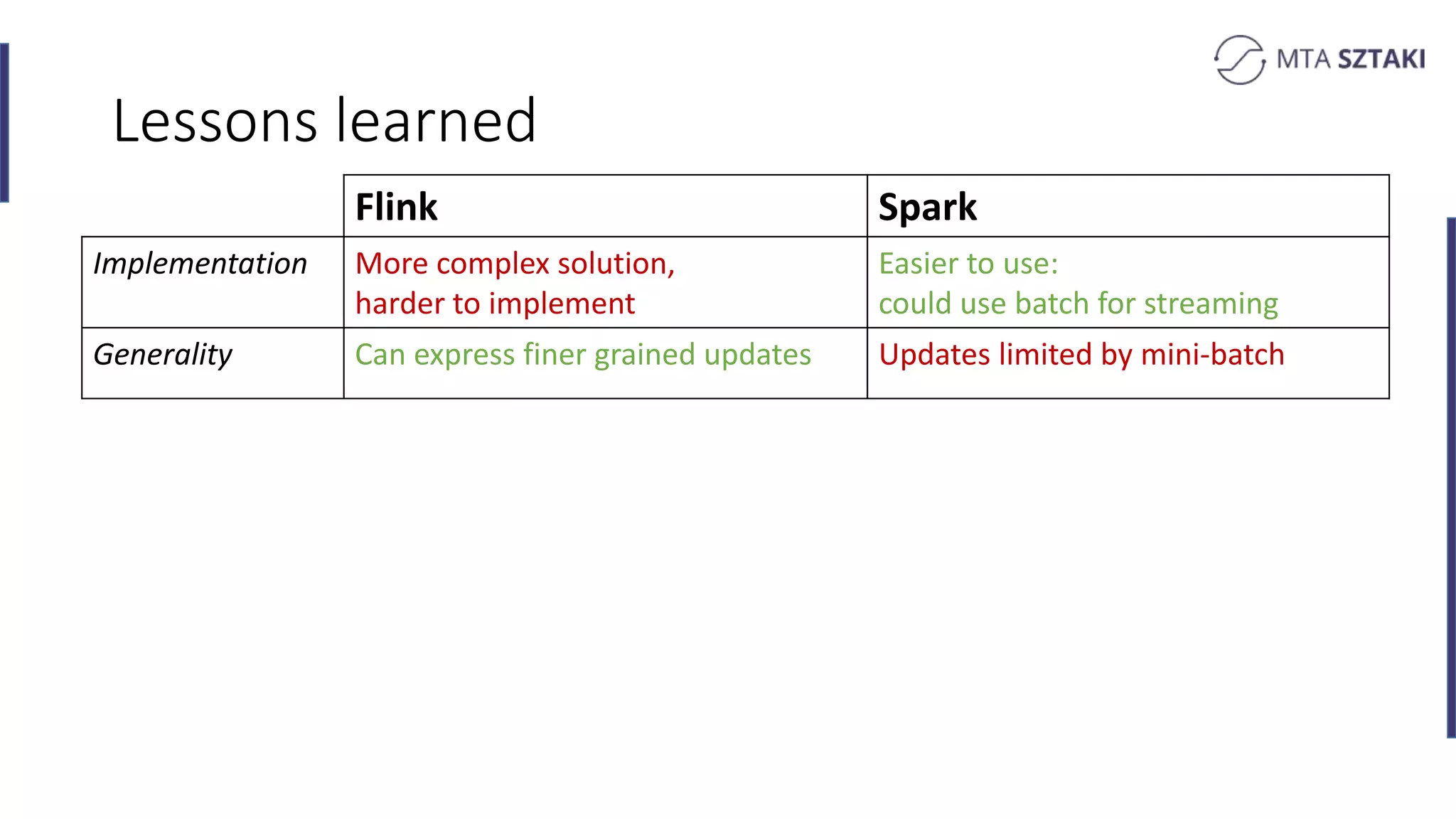 MTA SZTAKI

Lessons learned

| | Flink | Spark |
|---|---|---|
| Implementation | More complex solution, harder to implement | Easier to use: could use batch for streaming |
| Generality | Can express finer grained updates | Updates limited by mini-batch |